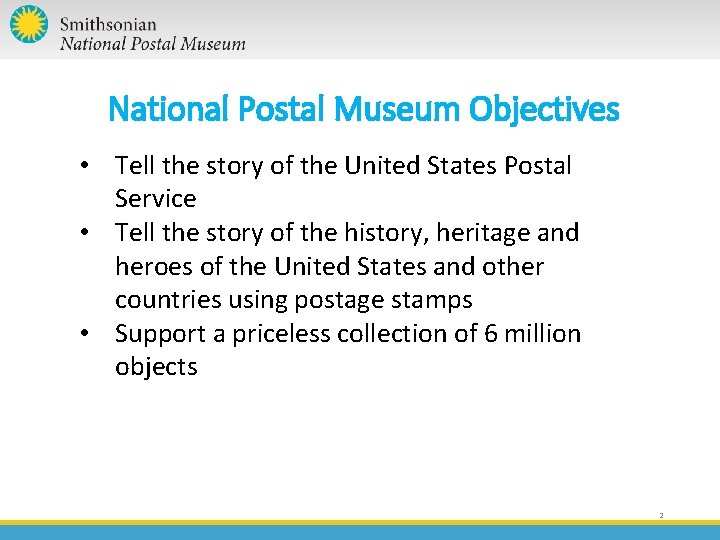 Smithsonian
National Postal Museum

National Postal Museum Objectives

• Tell the story of the United States Postal Service
• Tell the story of the history, heritage and heroes of the United States and other countries using postage stamps
• Support a priceless collection of 6 million objects

2